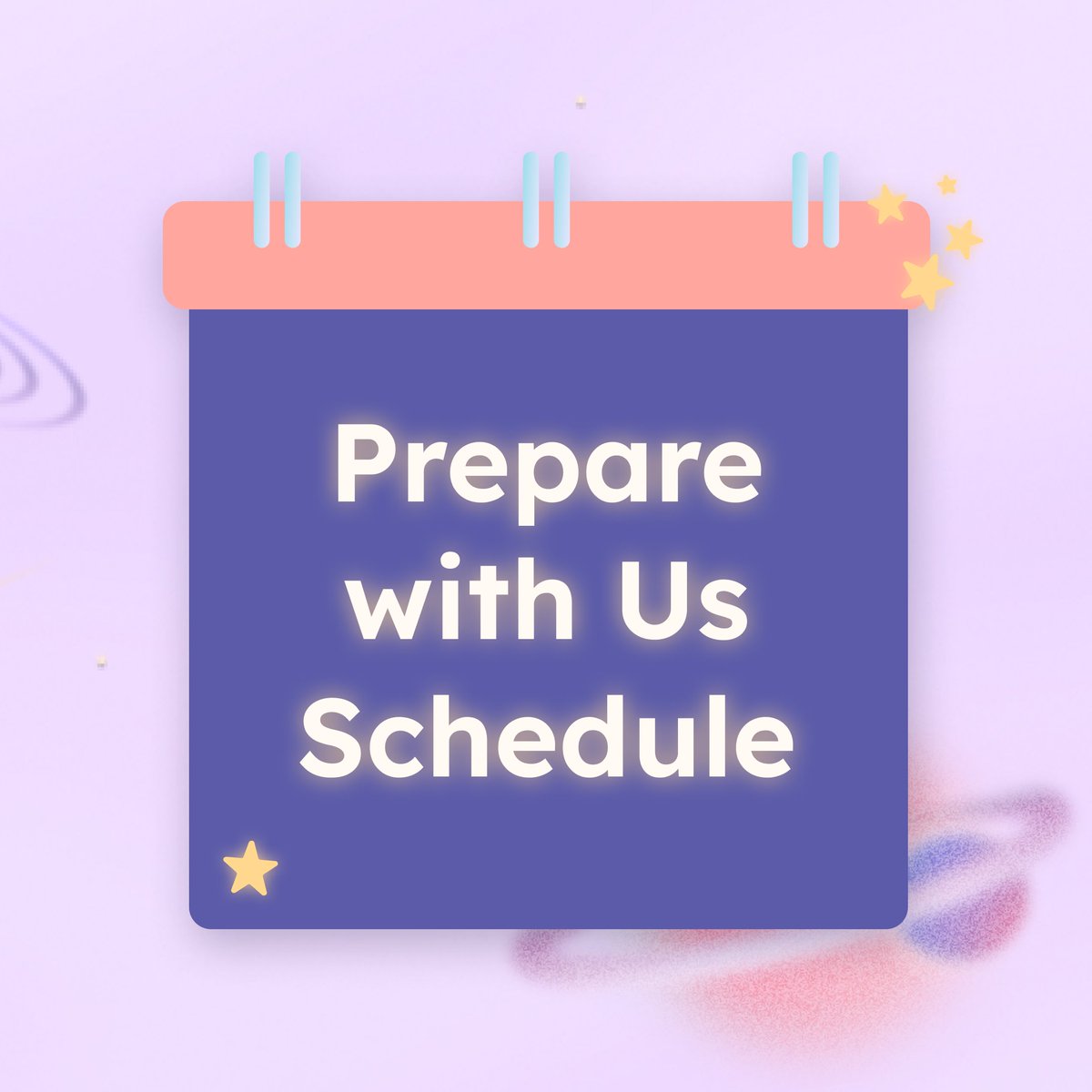 Prepare with Us Schedule